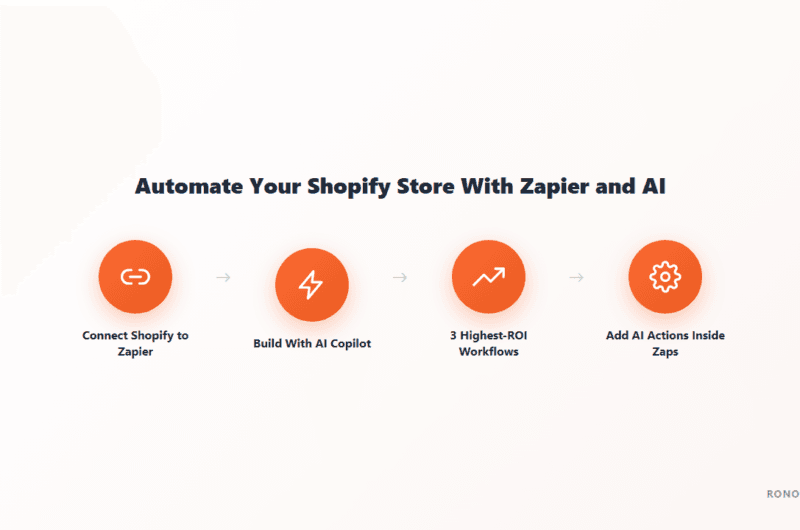 Automate Your Shopify Store With Zapier and AI

Connect Shopify to Zapier

Build With AI Copilot

3 Highest-ROI Workflows

Add AI Actions Inside Zaps

RONO